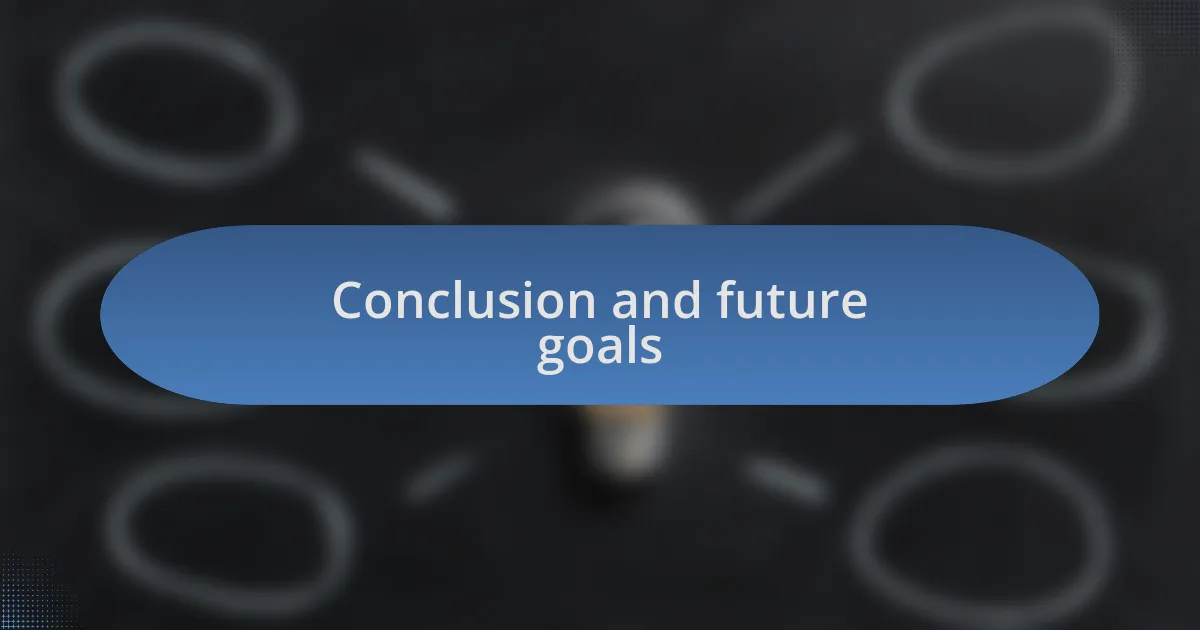 Conclusion and future goals